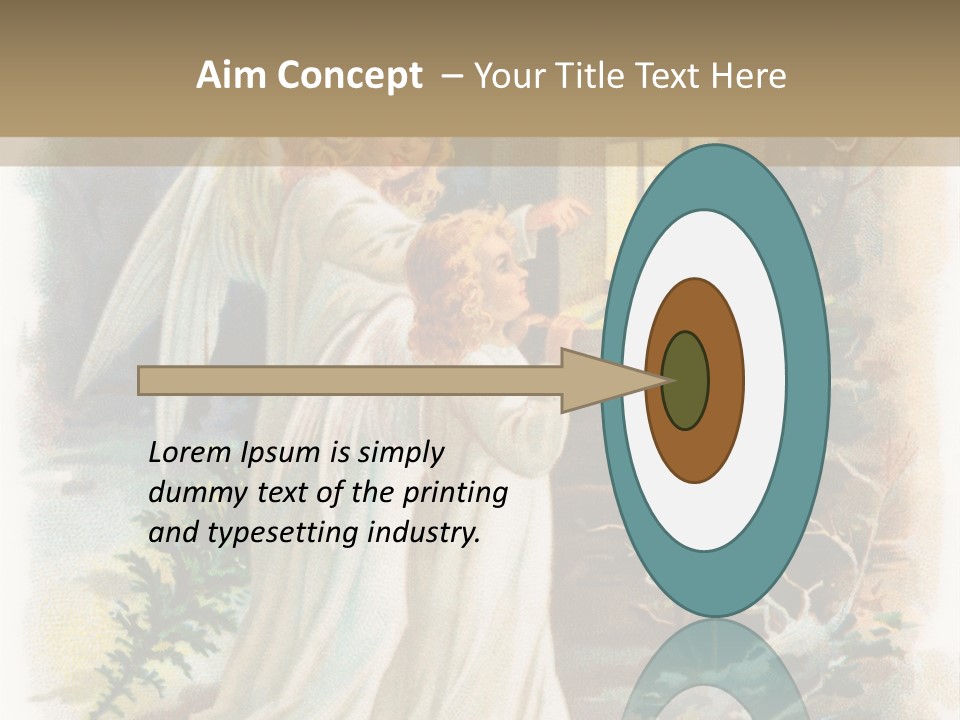 Aim Concept – Your Title Text Here

Lorem Ipsum is simply dummy text of the printing and typesetting industry.